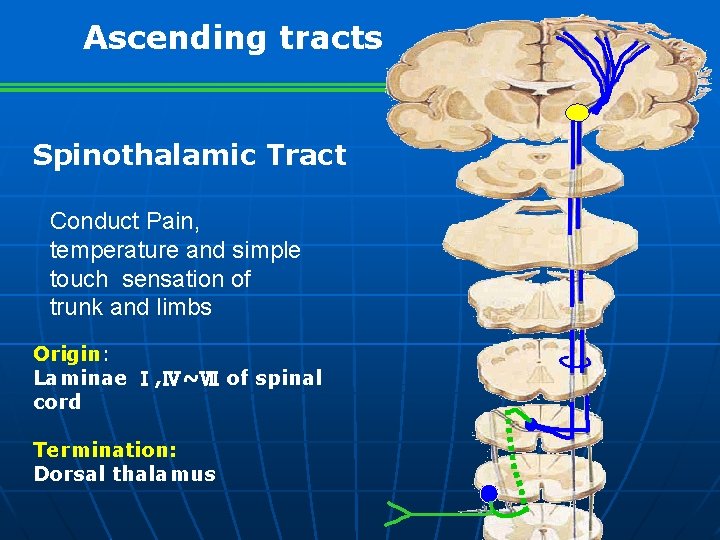 Ascending tracts

Spinothalamic Tract

Conduct Pain, temperature and simple touch sensation of trunk and limbs

Origin:
Laminae Ⅰ,Ⅳ~Ⅶ of spinal cord

Termination:
Dorsal thalamus